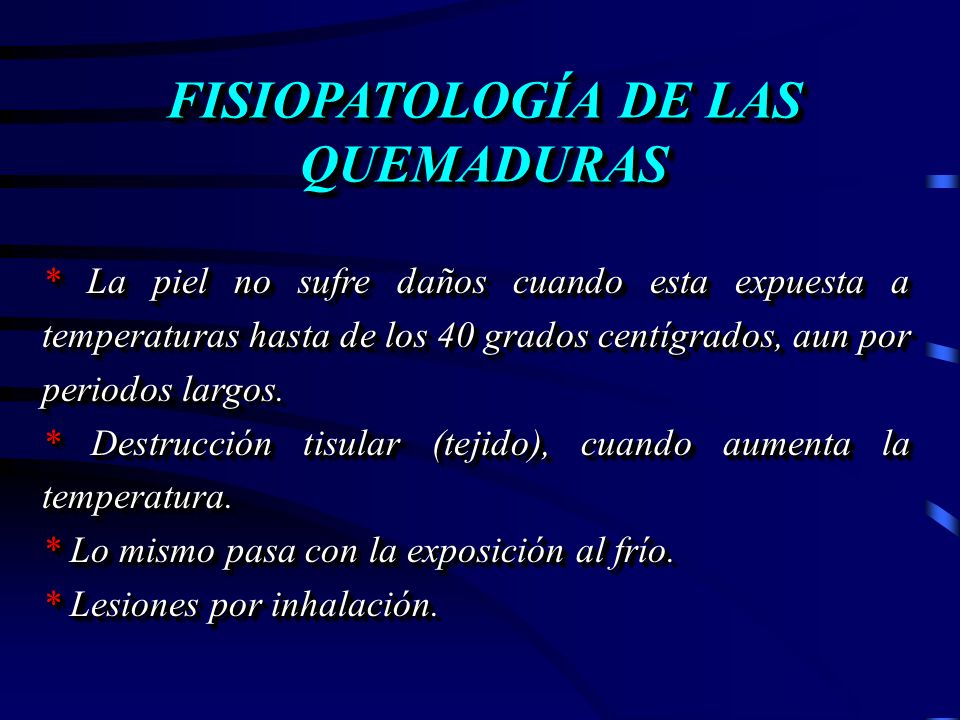 FISIOPATOLOGÍA DE LAS QUEMADURAS

* La piel no sufre daños cuando esta expuesta a temperaturas hasta de los 40 grados centígrados, aun por periodos largos.

* Destrucción tisular (tejido), cuando aumenta la temperatura.

* Lo mismo pasa con la exposición al frío.

* Lesiones por inhalación.